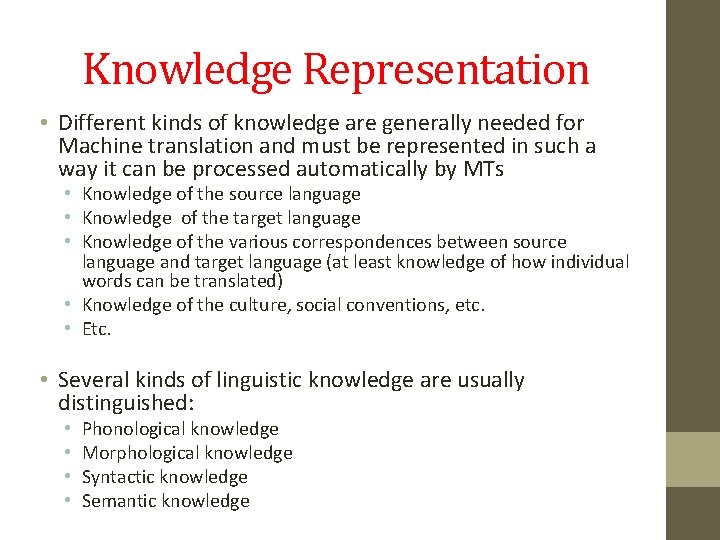 Knowledge Representation

• Different kinds of knowledge are generally needed for Machine translation and must be represented in such a way it can be processed automatically by MTs
• Knowledge of the source language
• Knowledge of the target language
• Knowledge of the various correspondences between source language and target language (at least knowledge of how individual words can be translated)
• Knowledge of the culture, social conventions, etc.
• Etc.

• Several kinds of linguistic knowledge are usually distinguished:
• Phonological knowledge
• Morphological knowledge
• Syntactic knowledge
• Semantic knowledge